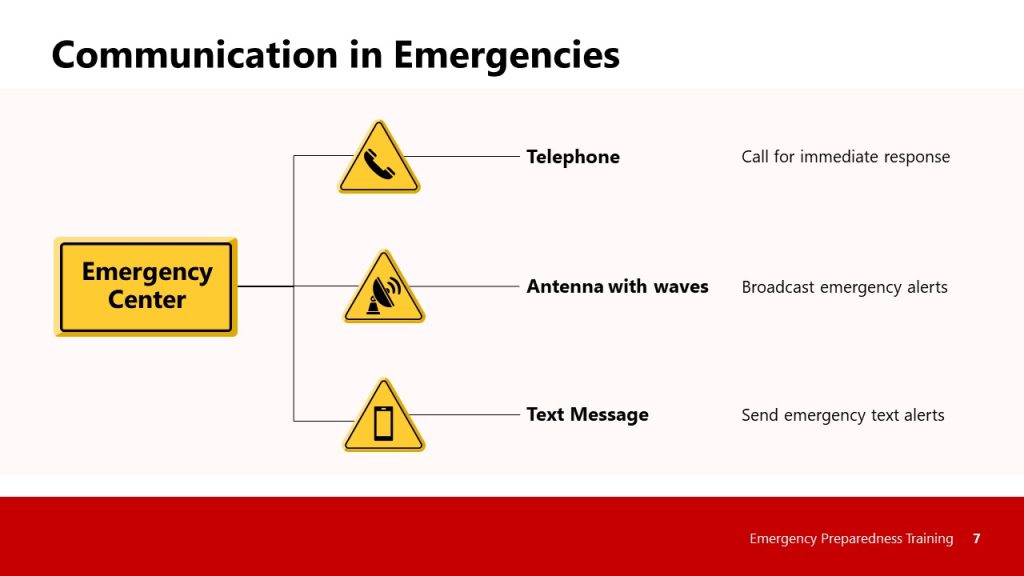 Communication in Emergencies

Emergency Center

Telephone

Call for immediate response

Antenna with waves

Broadcast emergency alerts

Text Message

Send emergency text alerts

Emergency Preparedness Training 7